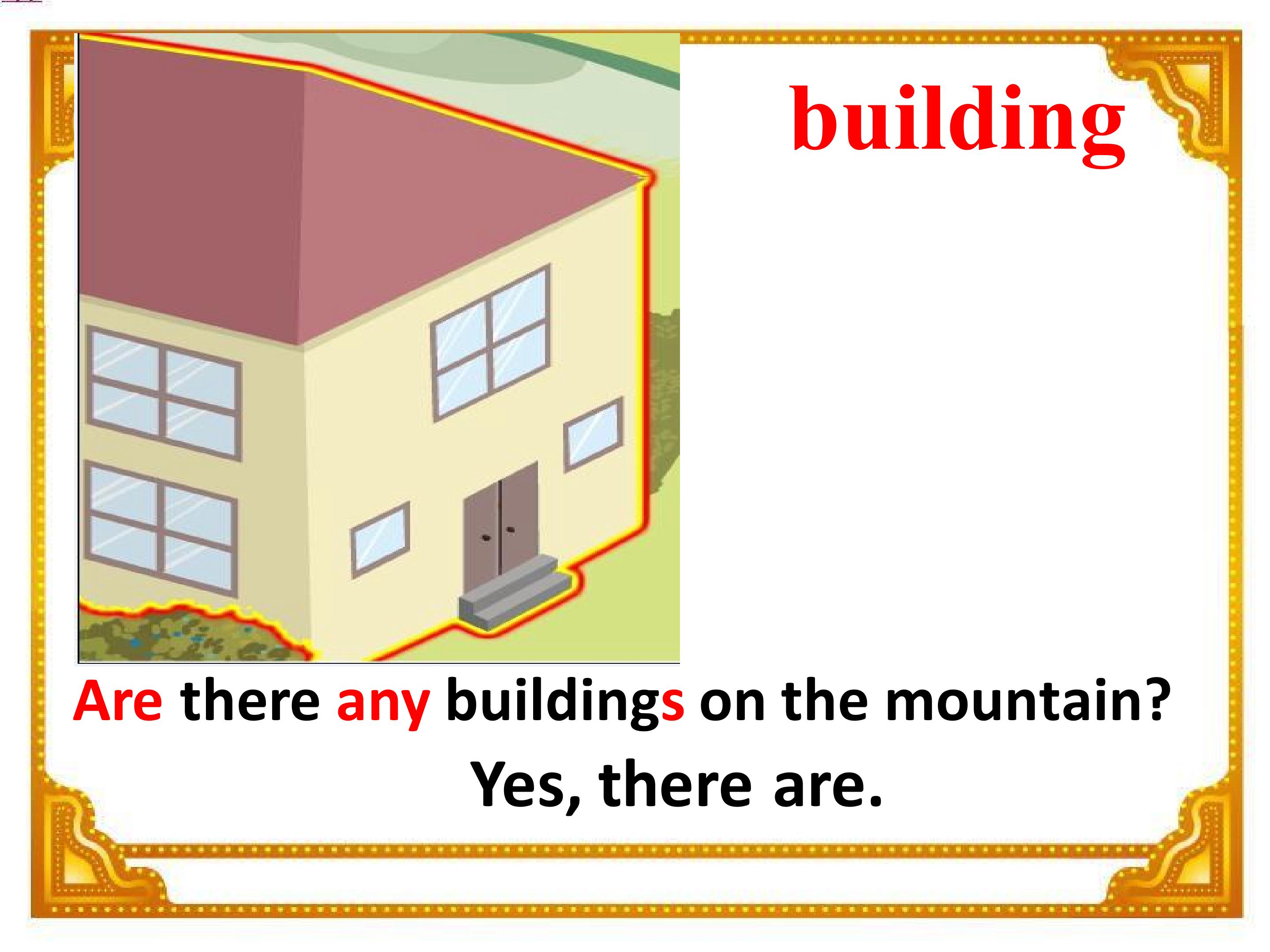 building

Are there any buildings on the mountain?

Yes, there are.